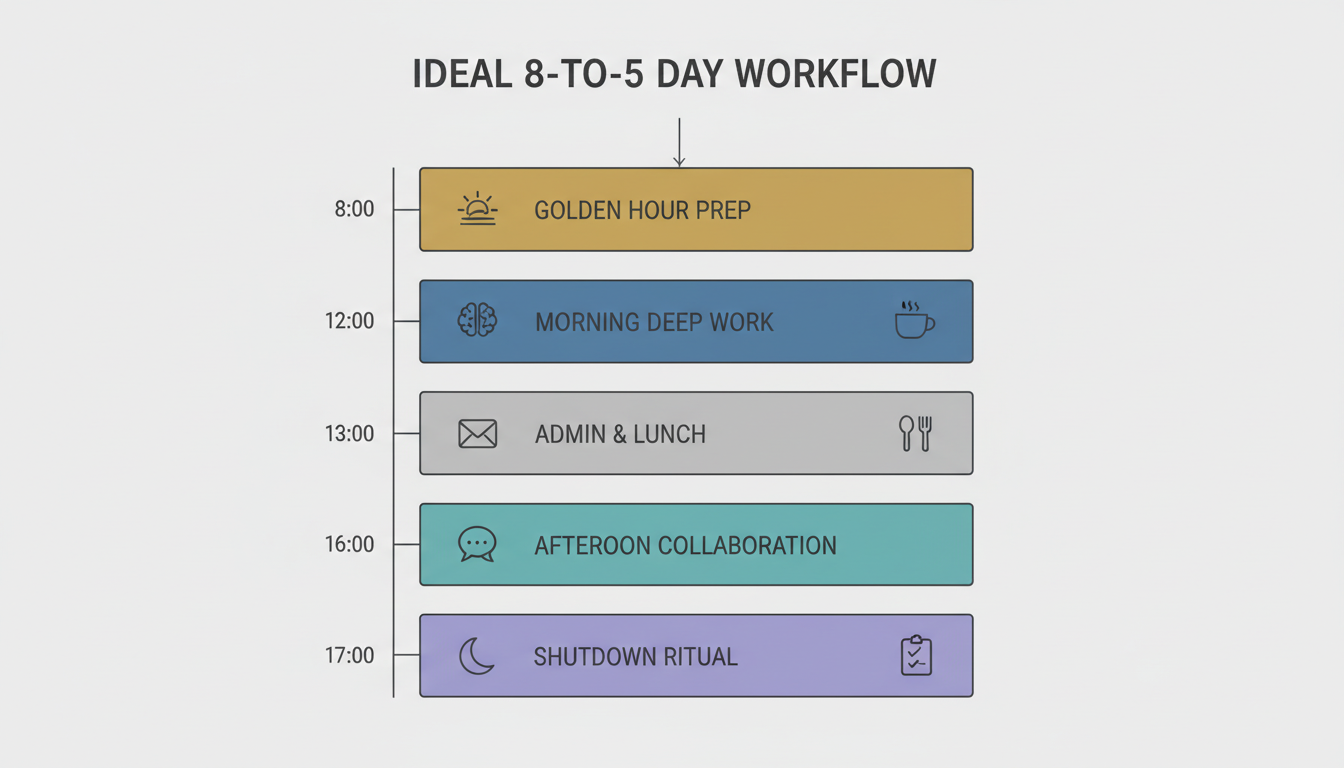 IDEAL 8-TO-5 DAY WORKFLOW

8:00 GOLDEN HOUR PREP

12:00 MORNING DEEP WORK

13:00 ADMIN & LUNCH

16:00 AFTEROON COLLABORATION

17:00 SHUTDOWN RITUAL